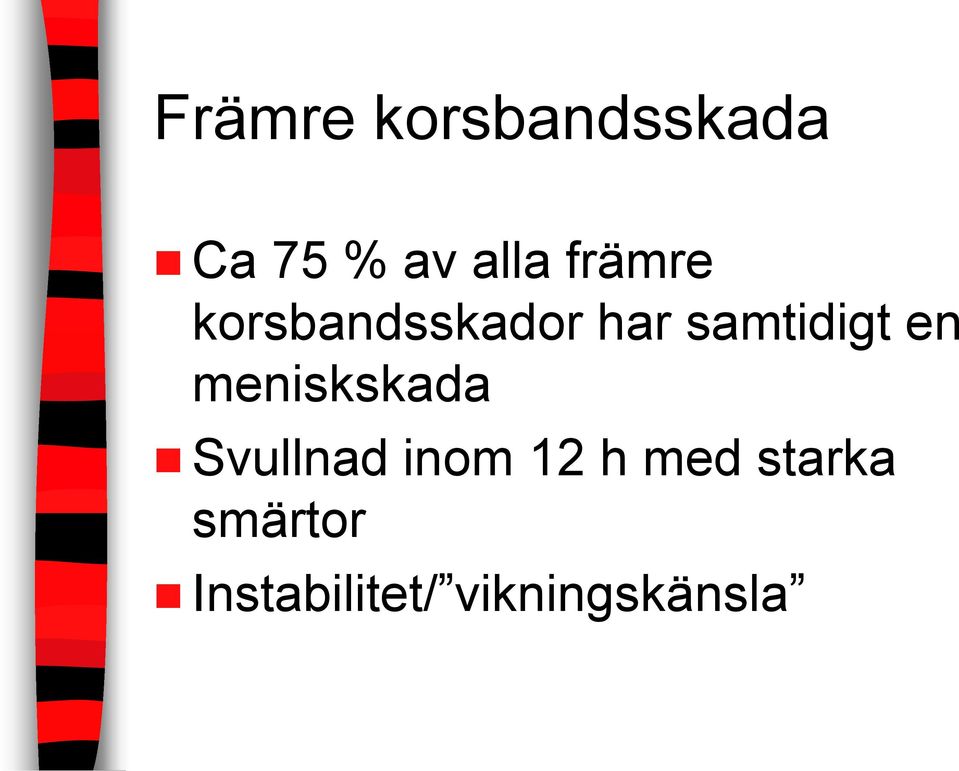 Främre korsbandsskada

Ca 75 % av alla främre korsbandsskador har samtidigt en meniskskada

Svullnad inom 12 h med starka smärtor

Instabilitet/”vikningskänsla”